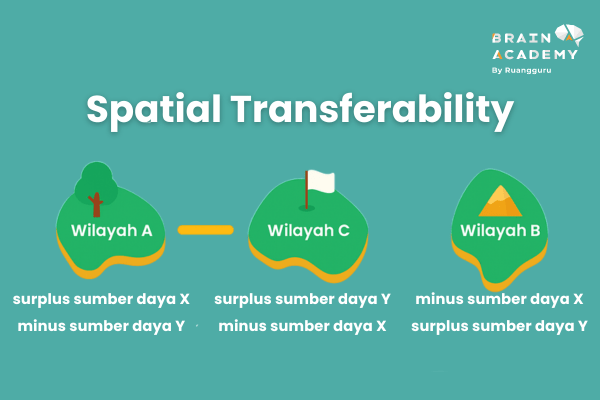 BRAIN ACADEMY
By Ruangguru

Spatial Transferability

Wilayah A

Wilayah C

Wilayah B

surplus sumber daya X
minus sumber daya Y

surplus sumber daya Y
minus sumber daya X

minus sumber daya X
surplus sumber daya Y